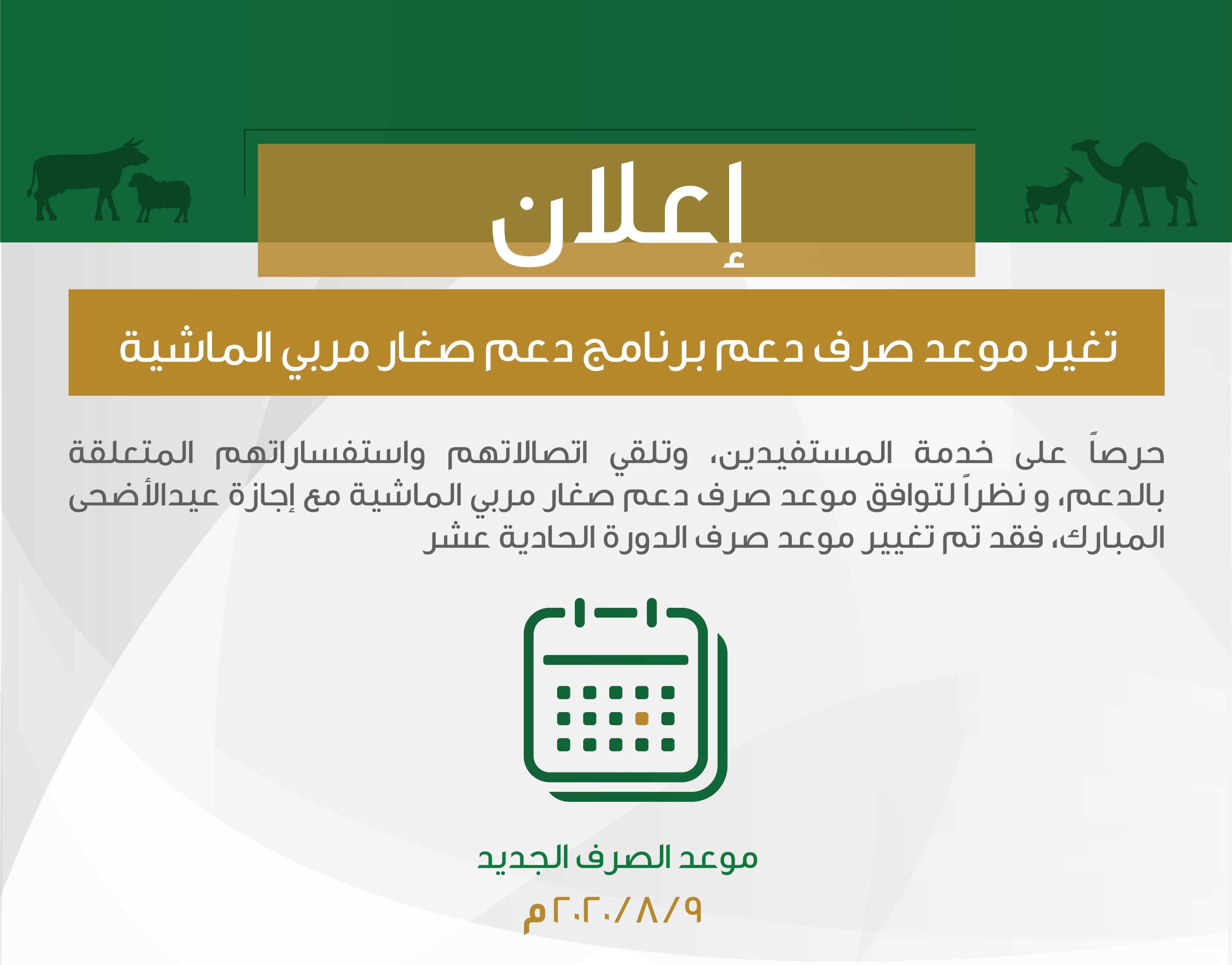 إعلان

تغير موعد صرف دعم برنامج دعم صغار مربي الماشية

حرصاً على خدمة المستفيدين، وتلقي اتصالاتهم واستفساراتهم المتعلقة بالدعم، و نظراً لتوافق موعد صرف دعم صغار مربي الماشية مع إجازة عيدالأضحى المبارك، فقد تم تغيير موعد صرف الدورة الحادية عشر

موعد الصرف الجديد
٢٠٢٠/٨/٩م